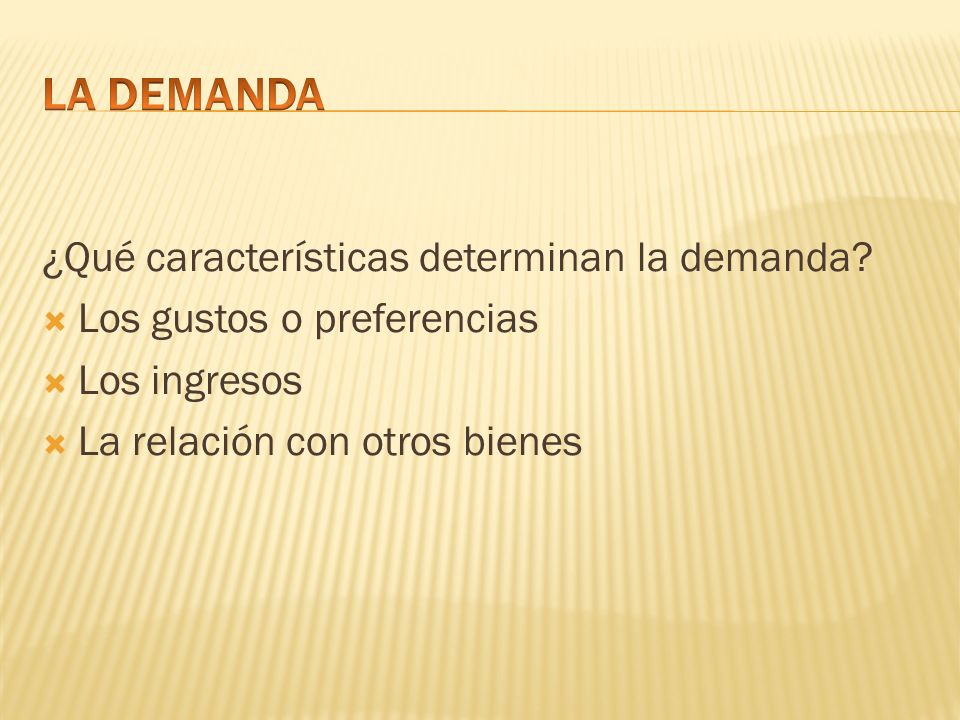 LA DEMANDA

¿Qué características determinan la demanda?
Los gustos o preferencias
Los ingresos
La relación con otros bienes